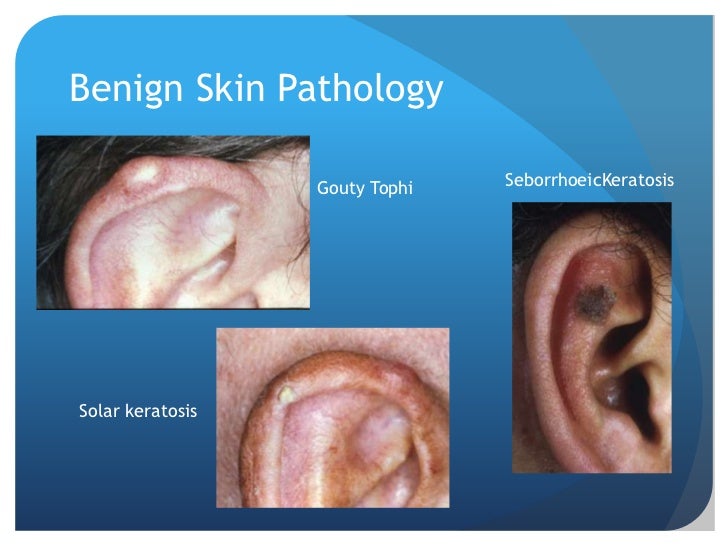 Benign Skin Pathology

Gouty Tophi

SeborrhoeicKeratosis

Solar keratosis